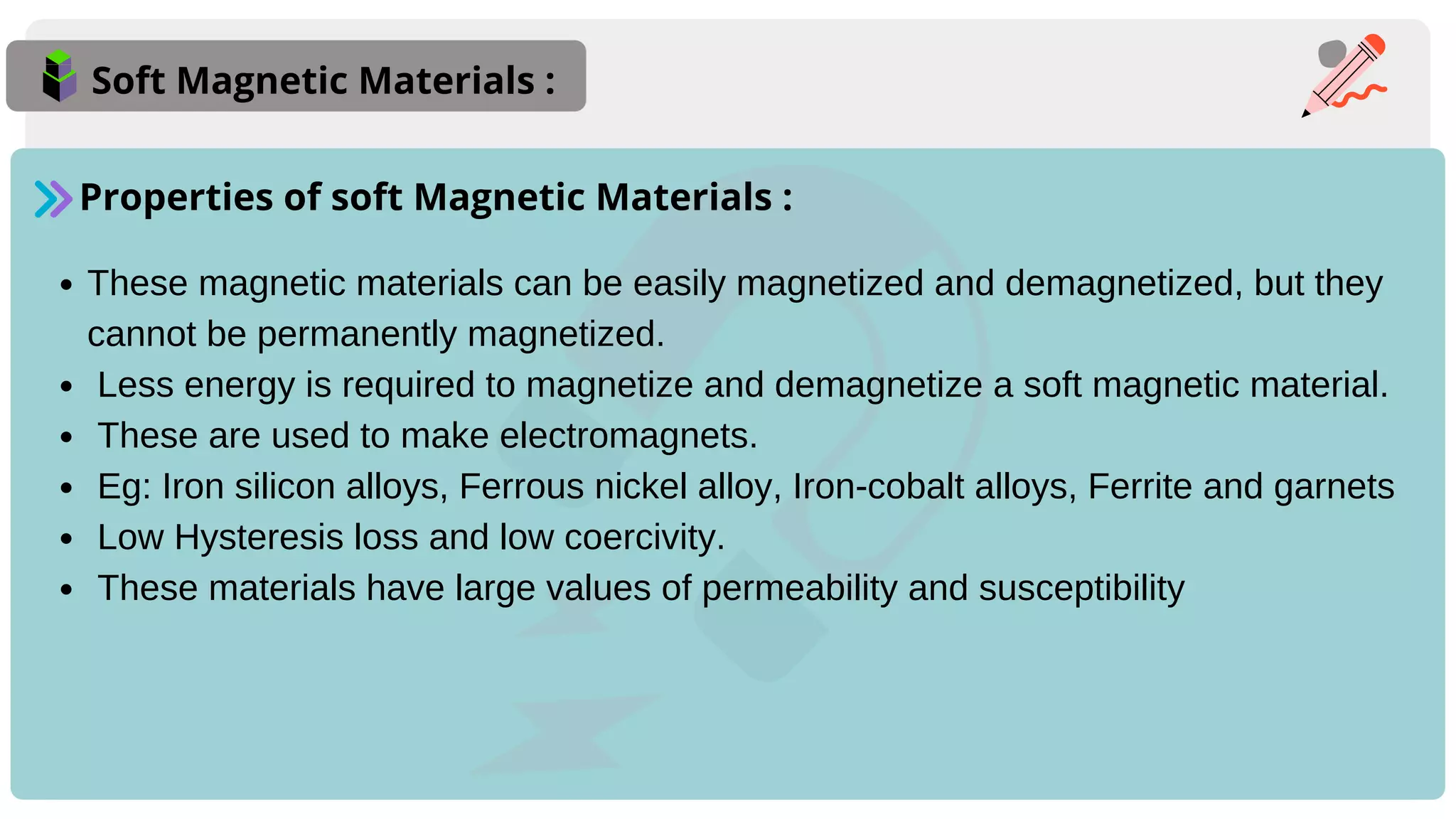 Soft Magnetic Materials :

Properties of soft Magnetic Materials :

- These magnetic materials can be easily magnetized and demagnetized, but they cannot be permanently magnetized.
- Less energy is required to magnetize and demagnetize a soft magnetic material.
- These are used to make electromagnets.
- Eg: Iron silicon alloys, Ferrous nickel alloy, Iron-cobalt alloys, Ferrite and garnets
- Low Hysteresis loss and low coercivity.
- These materials have large values of permeability and susceptibility